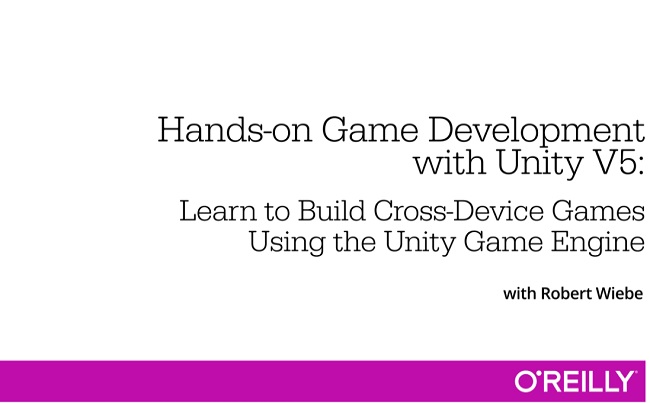 Hands-on Game Development with Unity V5:

Learn to Build Cross-Device Games Using the Unity Game Engine

with Robert Wiebe

O'REILLY